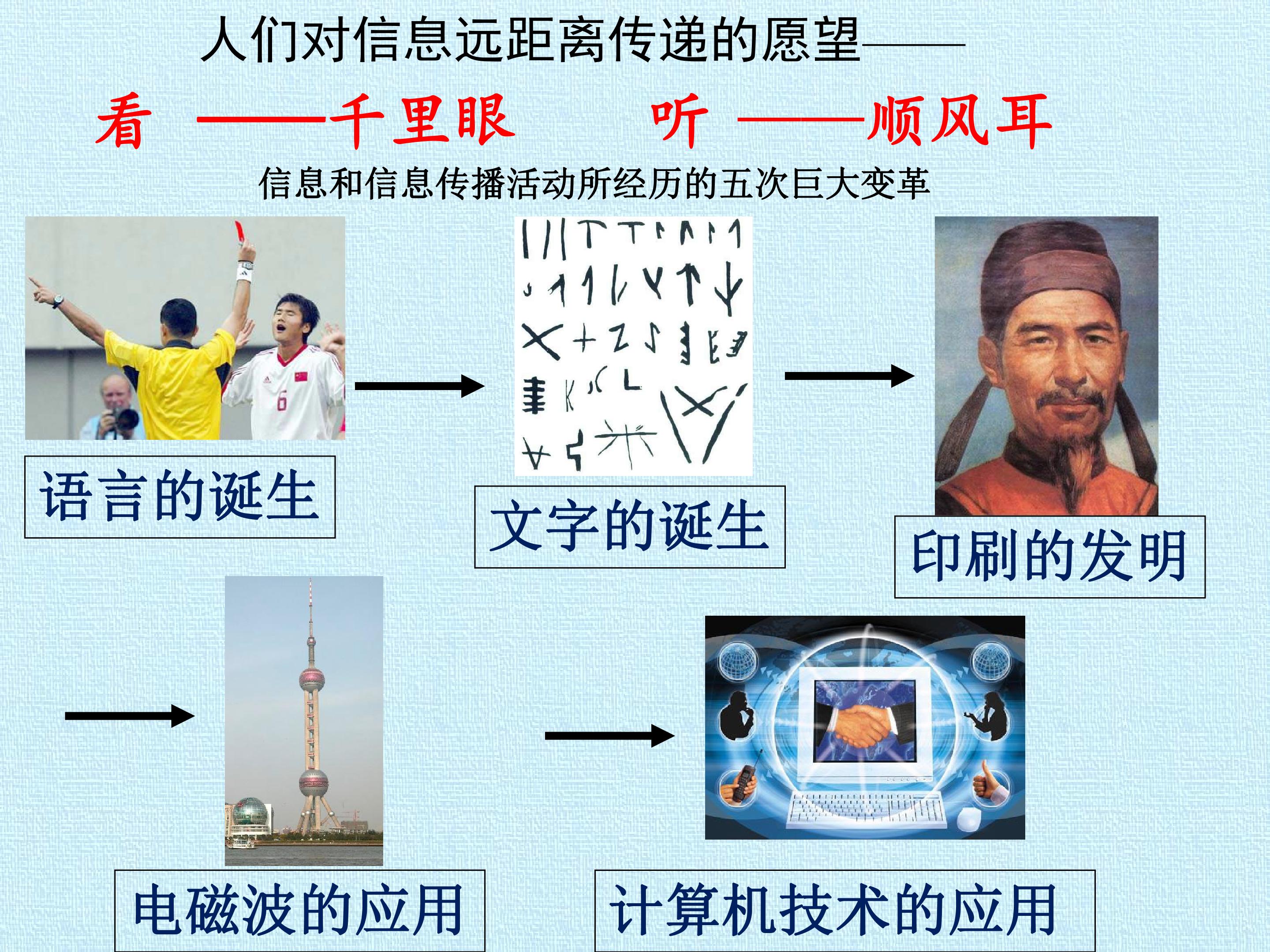 人们对信息远距离传递的愿望——

看 ——千里眼 听 ——顺风耳

信息和信息传播活动所经历的五次巨大变革

语言的诞生

文字的诞生

印刷的发明

电磁波的应用

计算机技术的应用